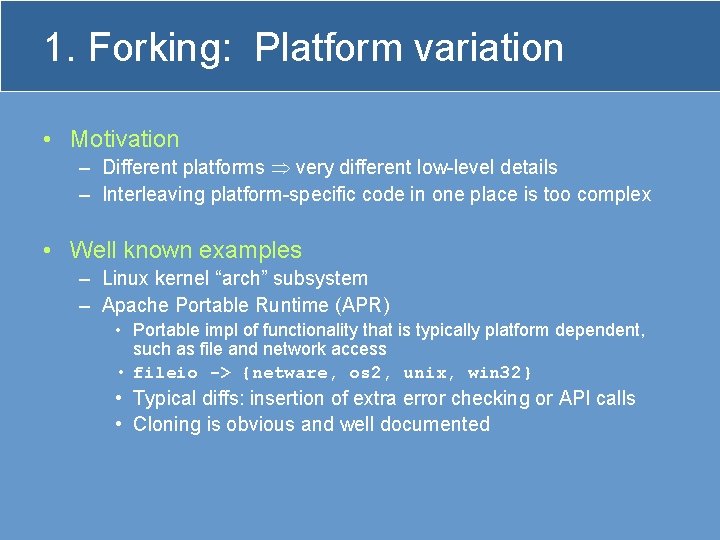 1. Forking: Platform variation

• Motivation
– Different platforms $\Rightarrow$ very different low-level details
– Interleaving platform-specific code in one place is too complex

• Well known examples
– Linux kernel “arch” subsystem
– Apache Portable Runtime (APR)
• Portable impl of functionality that is typically platform dependent, such as file and network access
• fileio -> {netware, os2, unix, win32}
• Typical diffs: insertion of extra error checking or API calls
• Cloning is obvious and well documented